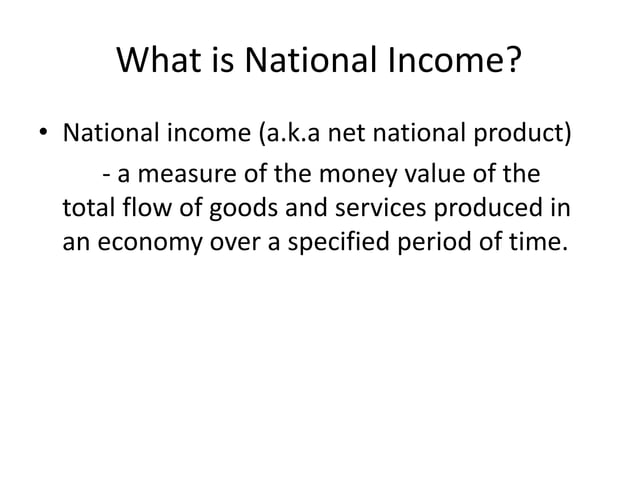 What is National Income?

• National income (a.k.a net national product)
- a measure of the money value of the total flow of goods and services produced in an economy over a specified period of time.